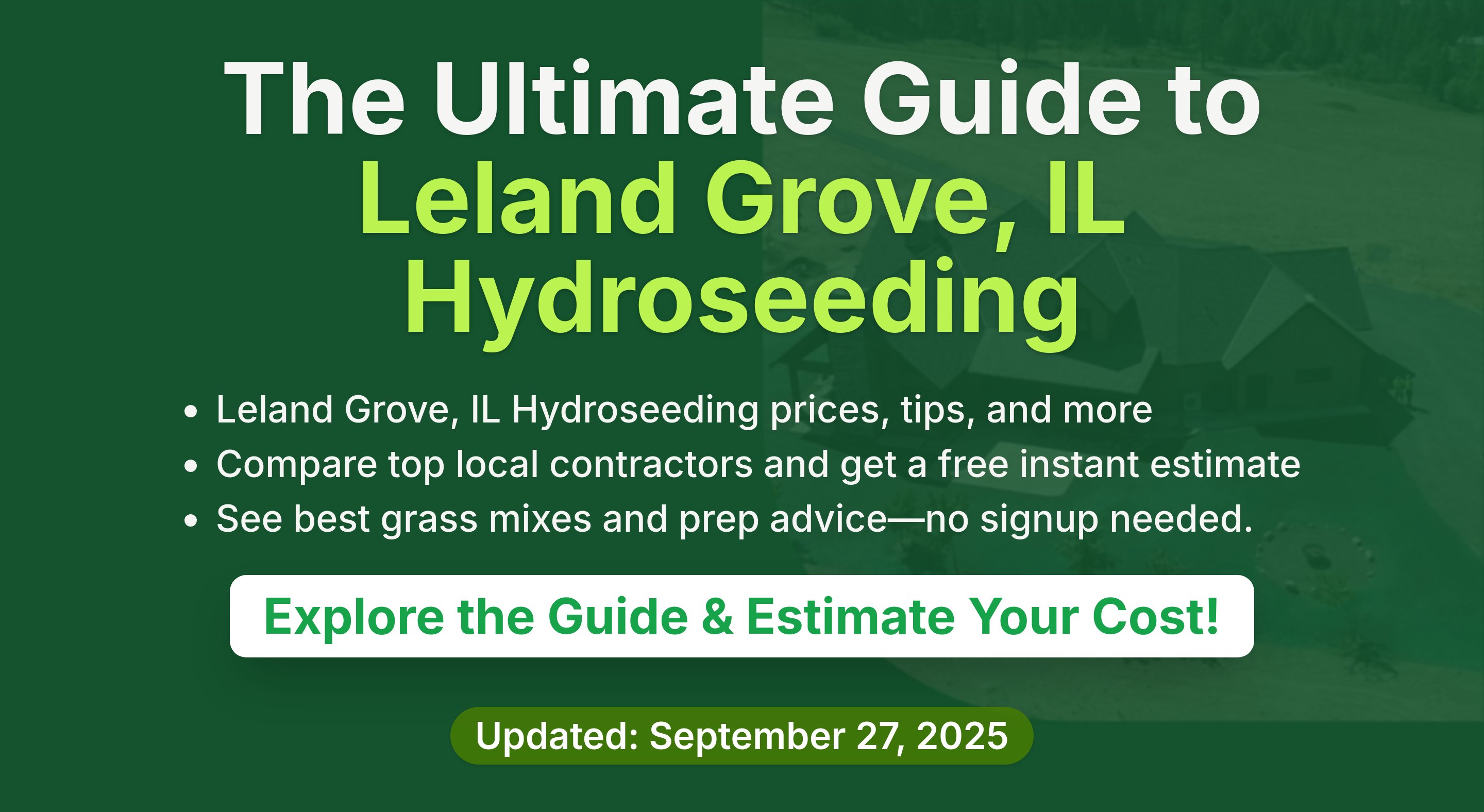 The Ultimate Guide to
Leland Grove, IL
Hydroseeding

• Leland Grove, IL Hydroseeding prices, tips, and more
• Compare top local contractors and get a free instant estimate
• See best grass mixes and prep advice—no signup needed.

Explore the Guide & Estimate Your Cost!

Updated: September 27, 2025